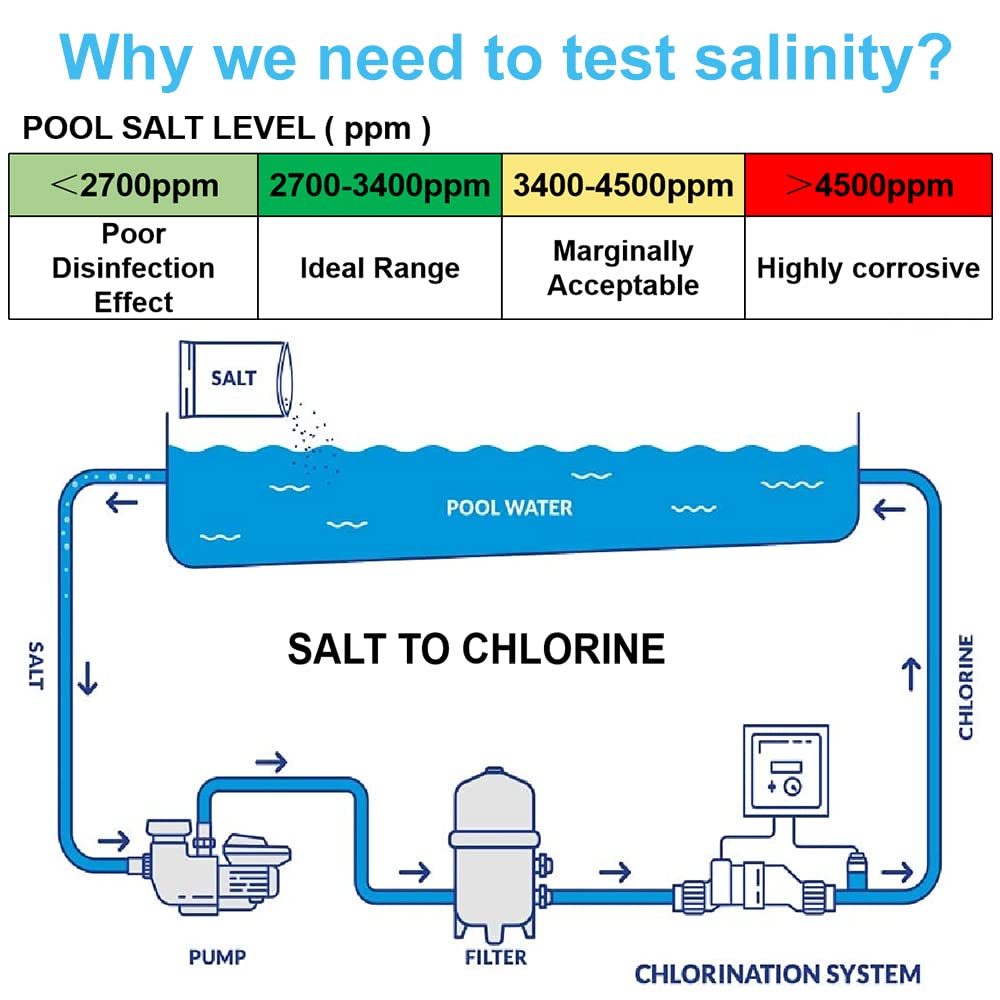 Why we need to test salinity?

POOL SALT LEVEL ( ppm )

| ＜2700ppm | 2700-3400ppm | 3400-4500ppm | ＞4500ppm |
|---|---|---|---|
| Poor Disinfection Effect | Ideal Range | Marginally Acceptable | Highly corrosive |

SALT

POOL WATER

SALT

SALT TO CHLORINE

CHLORINE

PUMP

FILTER

CHLORINATION SYSTEM